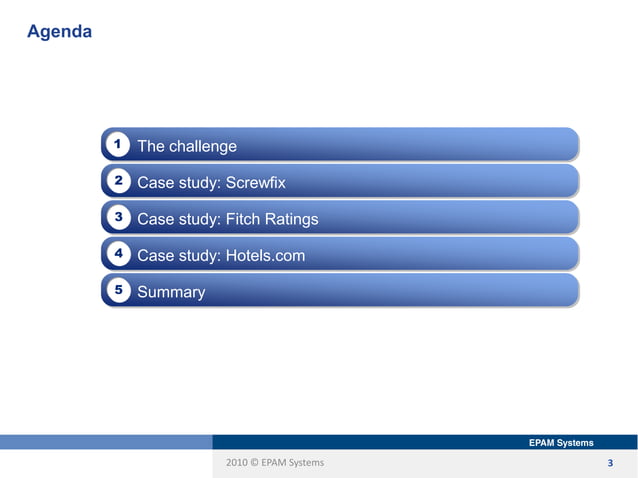 Agenda

1 The challenge

2 Case study: Screwfix

3 Case study: Fitch Ratings

4 Case study: Hotels.com

5 Summary

EPAM Systems

2010 © EPAM Systems

3